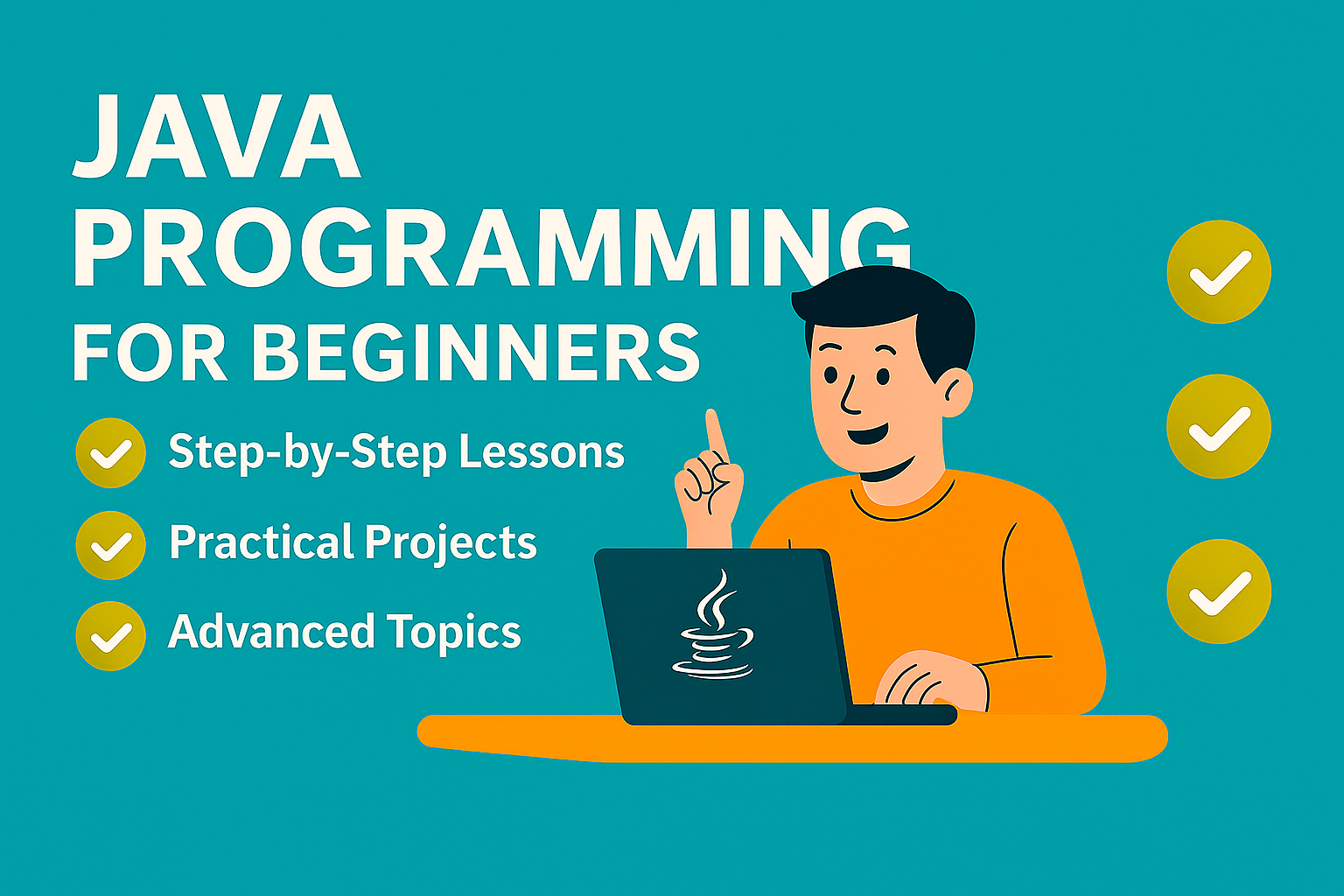 JAVA PROGRAMMING FOR BEGINNERS

Step-by-Step Lessons

Practical Projects

Advanced Topics